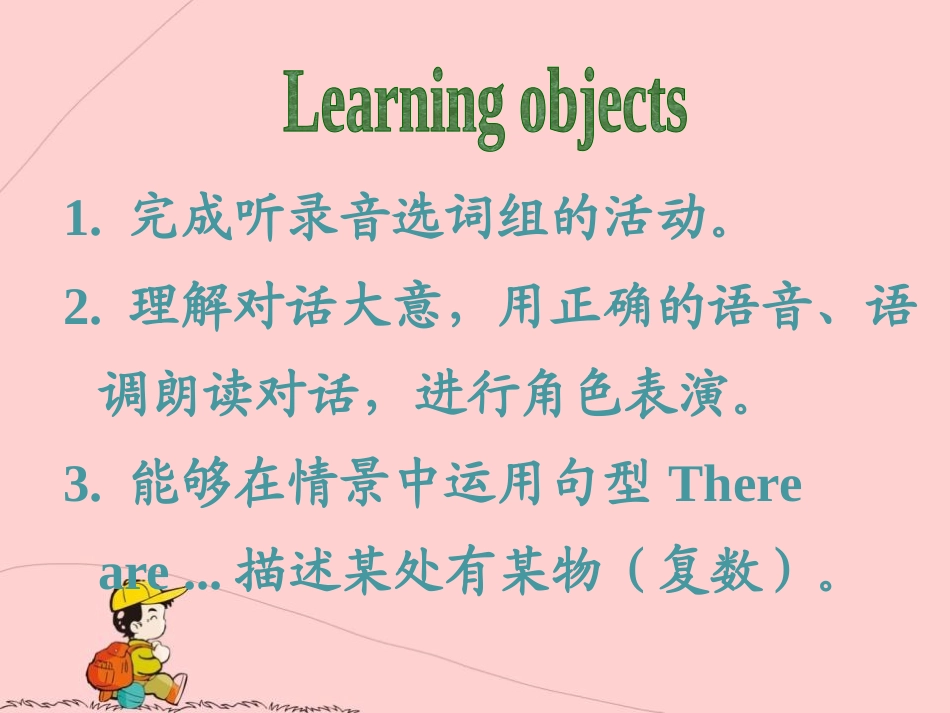 Learning objects

1. 完成听录音选词组的活动。

2. 理解对话大意，用正确的语音、语调朗读对话，进行角色表演。

3. 能够在情景中运用句型 There are ... 描述某处有某物（复数）。